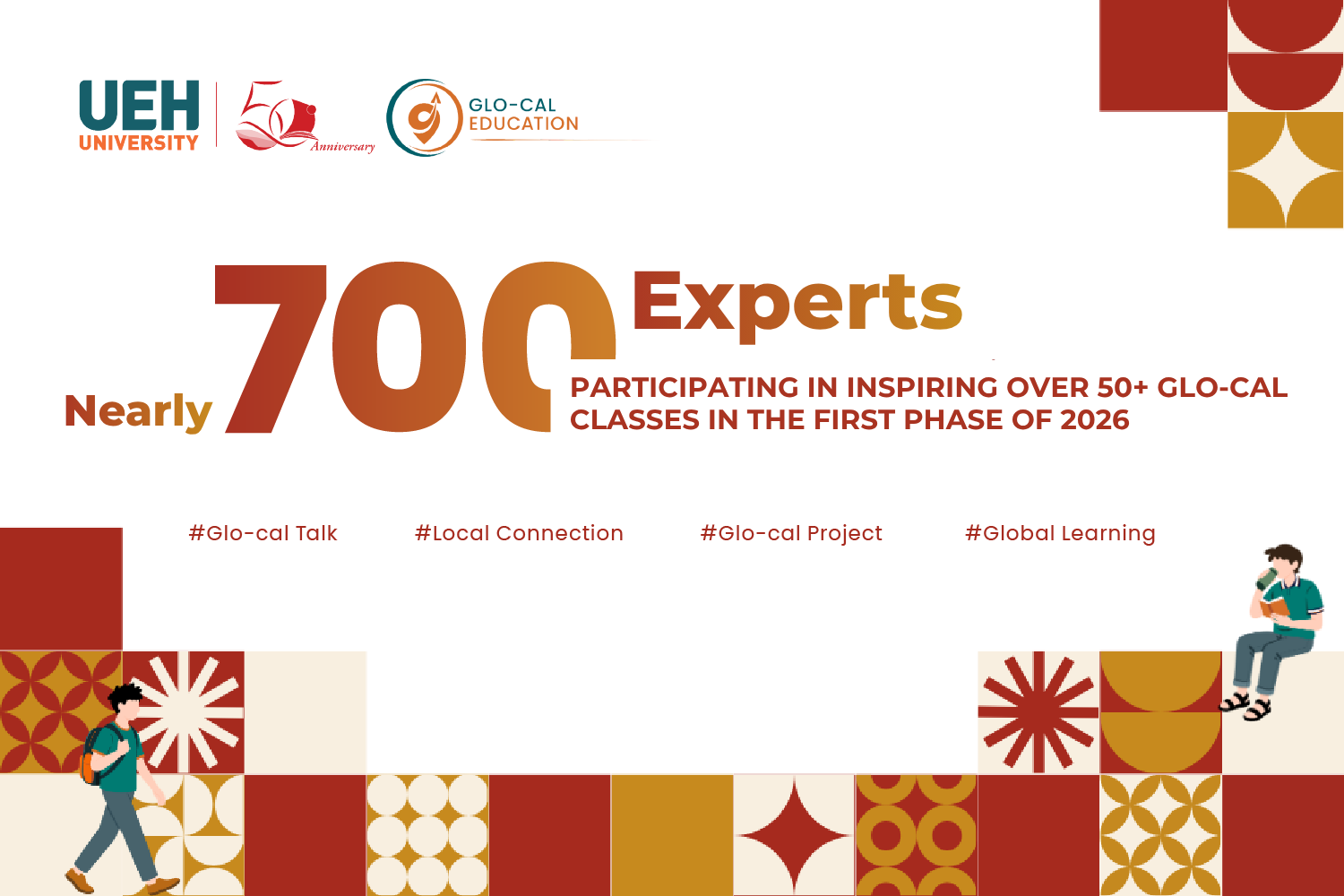 UEH UNIVERSITY

50 Anniversary

GLO-CAL EDUCATION

Nearly 700 Experts

PARTICIPATING IN INSPIRING OVER 50+ GLO-CAL CLASSES IN THE FIRST PHASE OF 2026

#Glo-cal Talk #Local Connection #Glo-cal Project #Global Learning